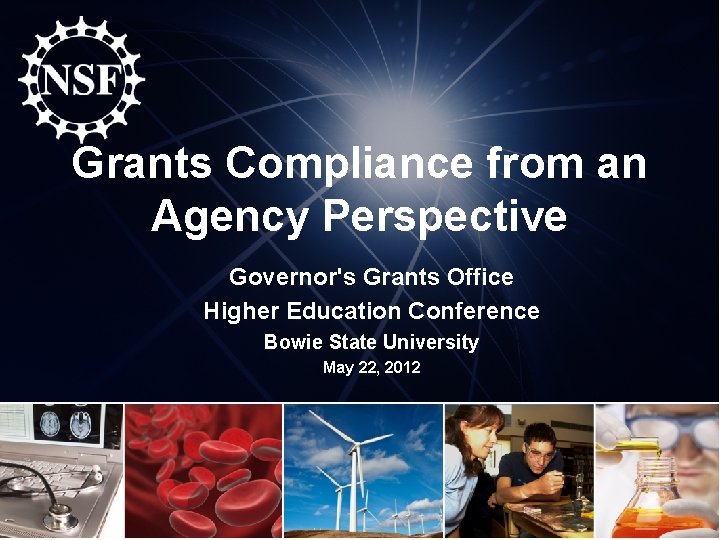 NSF

Grants Compliance from an Agency Perspective

Governor's Grants Office
Higher Education Conference
Bowie State University
May 22, 2012